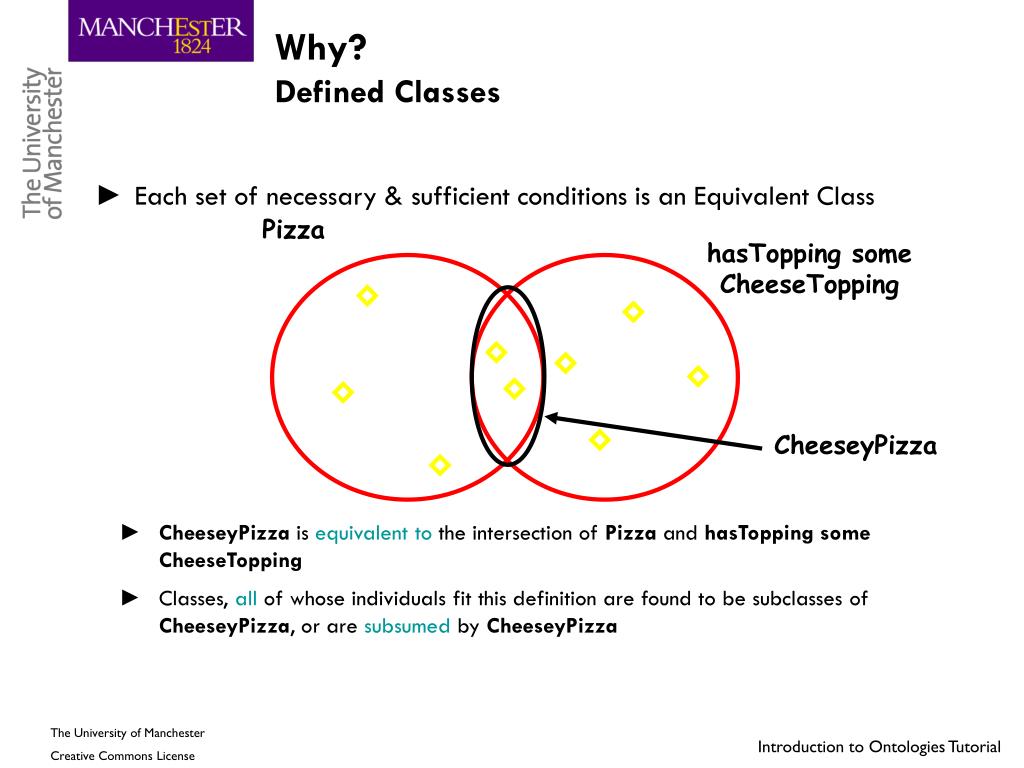 MANCHESTER
1824

The University of Manchester

Why?
Defined Classes

► Each set of necessary & sufficient conditions is an Equivalent Class

Pizza

hasTopping some CheeseTopping

CheeseyPizza

► CheeseyPizza is equivalent to the intersection of Pizza and hasTopping some CheeseTopping

► Classes, all of whose individuals fit this definition are found to be subclasses of CheeseyPizza, or are subsumed by CheeseyPizza

The University of Manchester
Creative Commons License

Introduction to Ontologies Tutorial